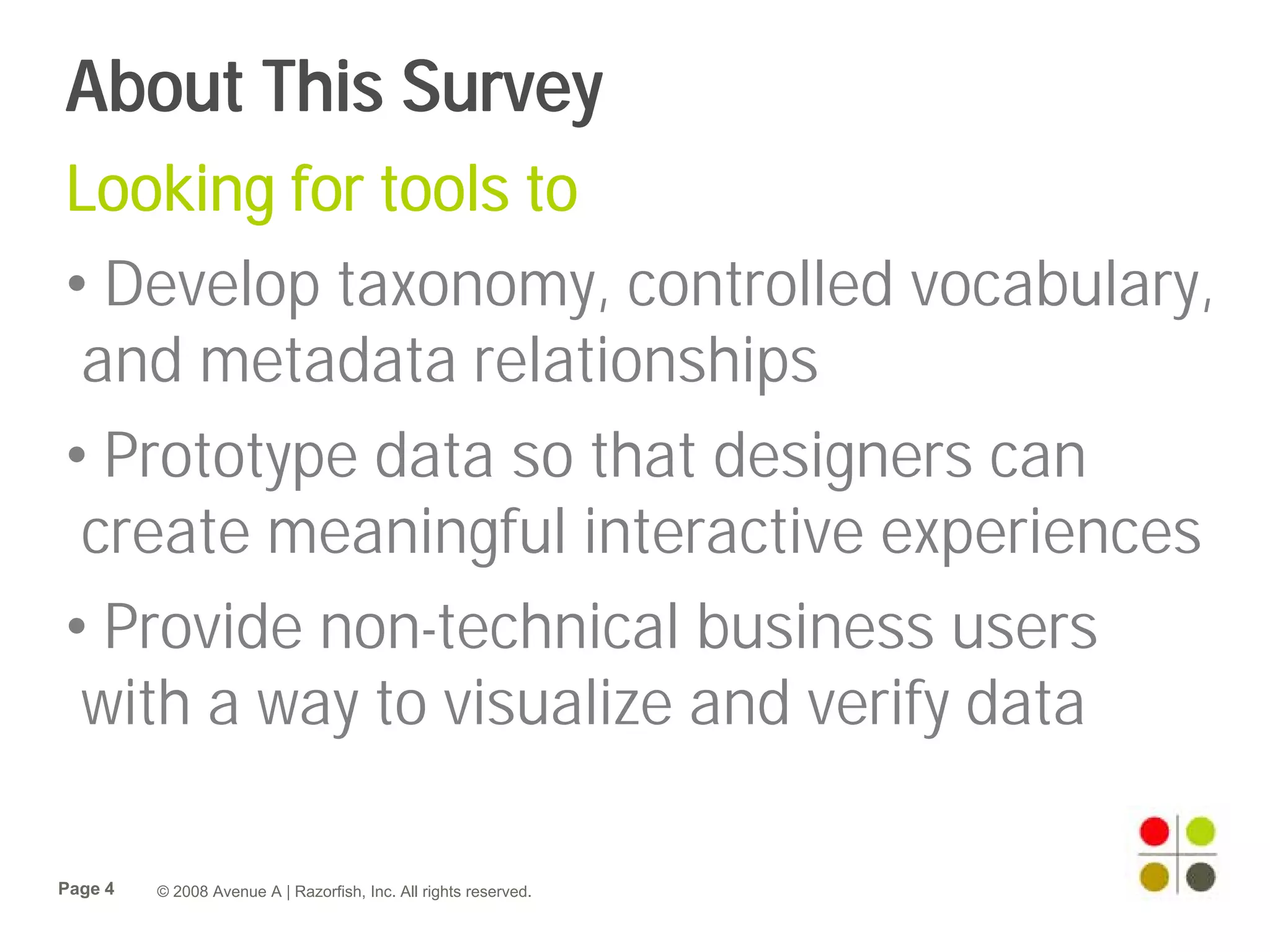 About This Survey

Looking for tools to

• Develop taxonomy, controlled vocabulary, and metadata relationships

• Prototype data so that designers can create meaningful interactive experiences

• Provide non-technical business users with a way to visualize and verify data

Page 4

© 2008 Avenue A | Razorfish, Inc. All rights reserved.